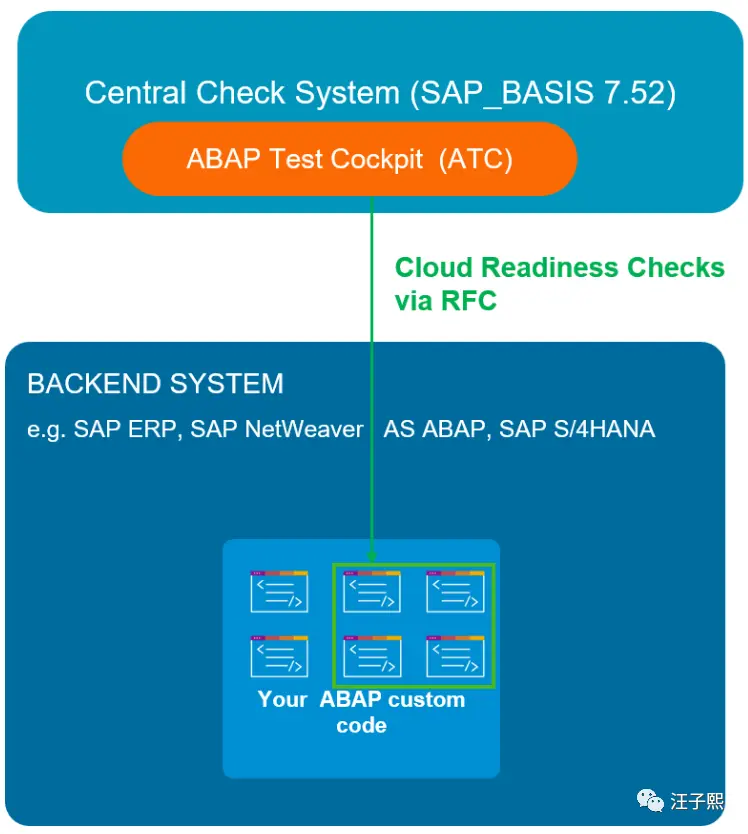 Central Check System (SAP_BASIS 7.52)

ABAP Test Cockpit (ATC)

Cloud Readiness Checks via RFC

BACKEND SYSTEM

e.g. SAP ERP, SAP NetWeaver AS ABAP, SAP S/4HANA

Your ABAP custom code

汪子熙